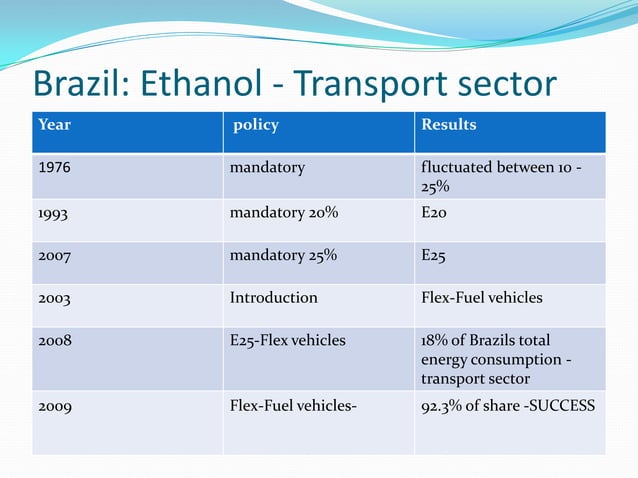 Brazil: Ethanol - Transport sector

| Year | policy | Results |
|---|---|---|
| 1976 | mandatory | fluctuated between 10 - 25% |
| 1993 | mandatory 20% | E20 |
| 2007 | mandatory 25% | E25 |
| 2003 | Introduction | Flex-Fuel vehicles |
| 2008 | E25-Flex vehicles | 18% of Brazils total energy consumption - transport sector |
| 2009 | Flex-Fuel vehicles- | 92.3% of share -SUCCESS |